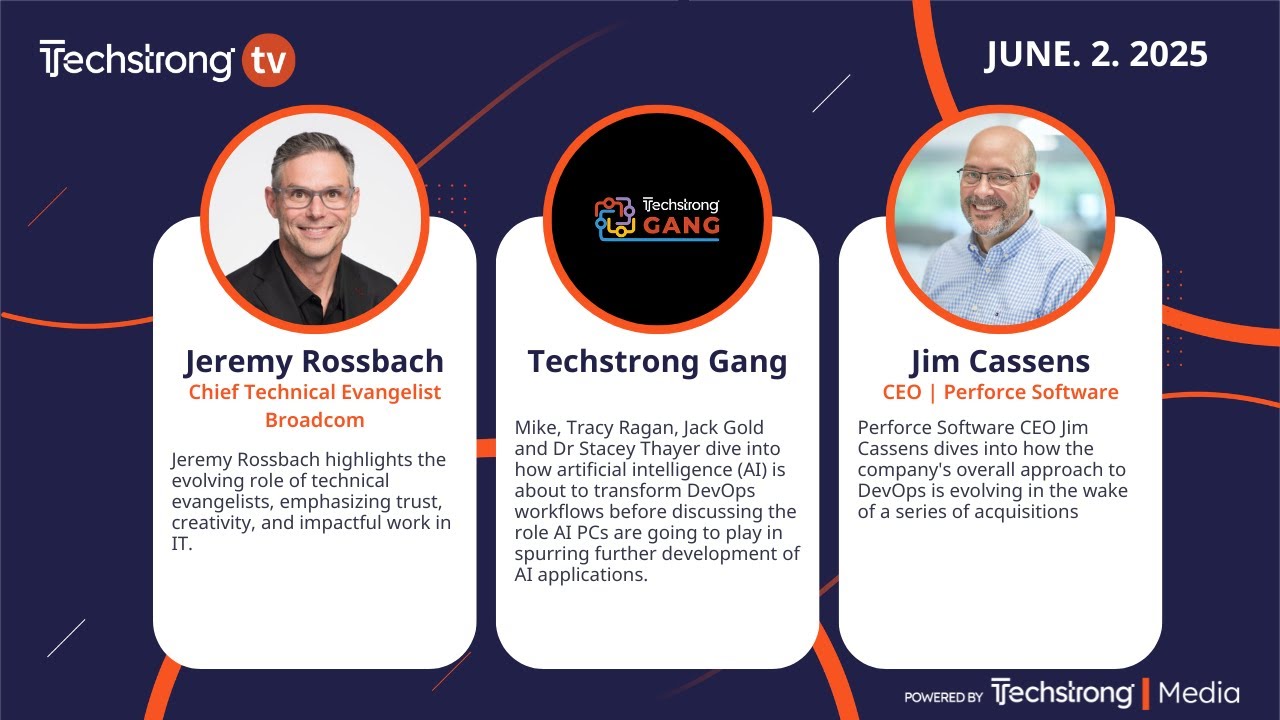 Techstrong tv

JUNE. 2. 2025

Jeremy Rossbach
Chief Technical Evangelist
Broadcom

Jeremy Rossbach highlights the evolving role of technical evangelists, emphasizing trust, creativity, and impactful work in IT.

Techstrong GANG

Techstrong Gang

Mike, Tracy Ragan, Jack Gold and Dr Stacey Thayer dive into how artificial intelligence (AI) is about to transform DevOps workflows before discussing the role AI PCs are going to play in spurring further development of AI applications.

Jim Cassens
CEO | Perforce Software

Perforce Software CEO Jim Cassens dives into how the company's overall approach to DevOps is evolving in the wake of a series of acquisitions

POWERED BY Techstrong | Media